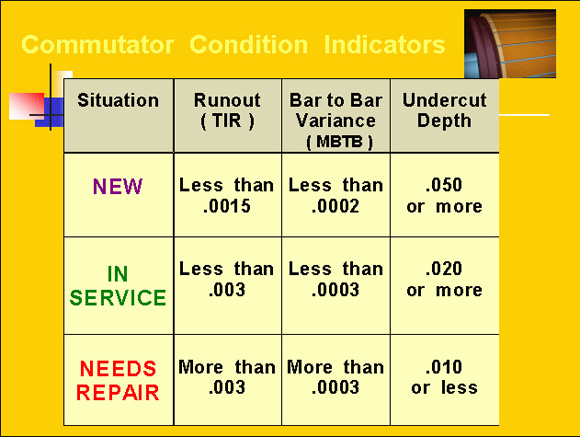 Commutator Condition Indicators

| Situation | Runout ( TIR ) | Bar to Bar Variance ( MBTB ) | Undercut Depth |
|---|---|---|---|
| NEW | Less than .0015 | Less than .0002 | .050 or more |
| IN SERVICE | Less than .003 | Less than .0003 | .020 or more |
| NEEDS REPAIR | More than .003 | More than .0003 | .010 or less |